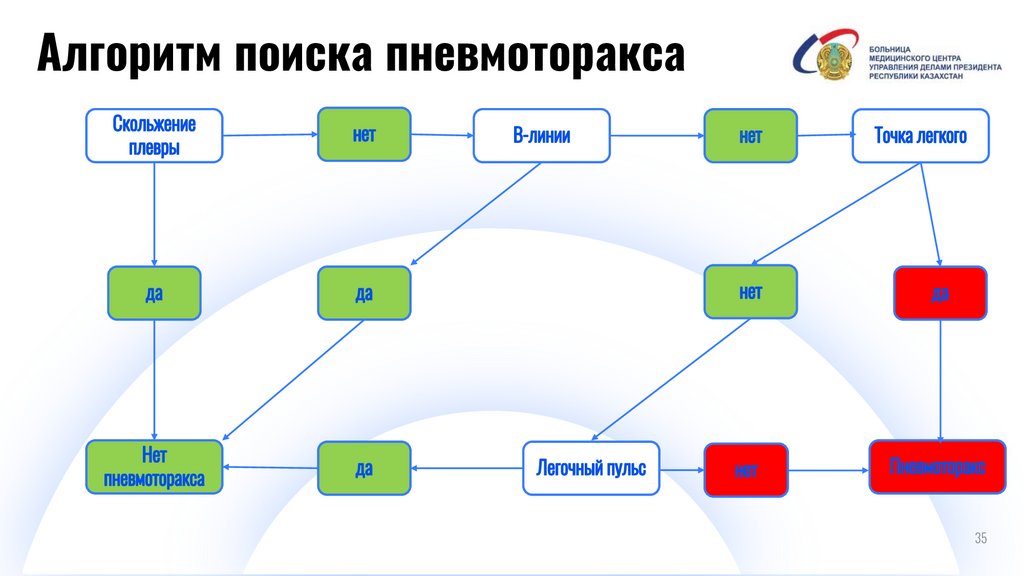 Алгоритм поиска пневмоторакса

БОЛЬНИЦА МЕДИЦИНСКОГО ЦЕНТРА УПРАВЛЕНИЯ ДЕЛАМИ ПРЕЗИДЕНТА РЕСПУБЛИКИ КАЗАХСТАН

Скольжение плевры

нет

В-линии

нет

Точка легкого

да

да

нет

да

Нет пневмоторакса

да

Легочный пульс

нет

Пневмоторакс

35